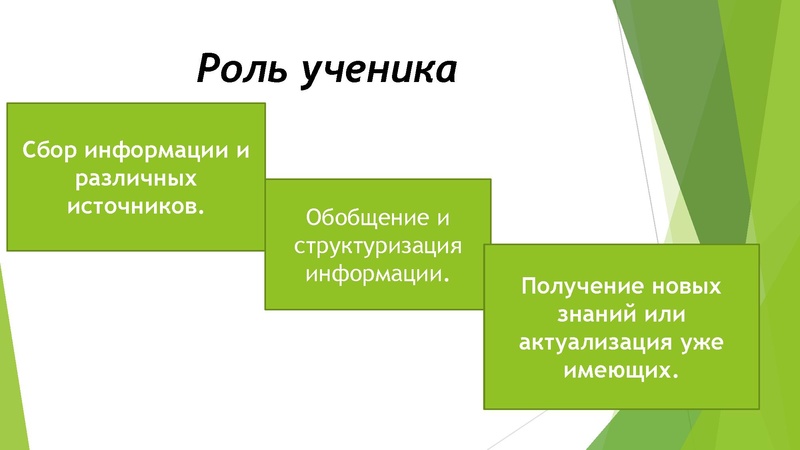 Роль ученика

Сбор информации и различных источников.

Обобщение и структуризация информации.

Получение новых знаний или актуализация уже имеющих.